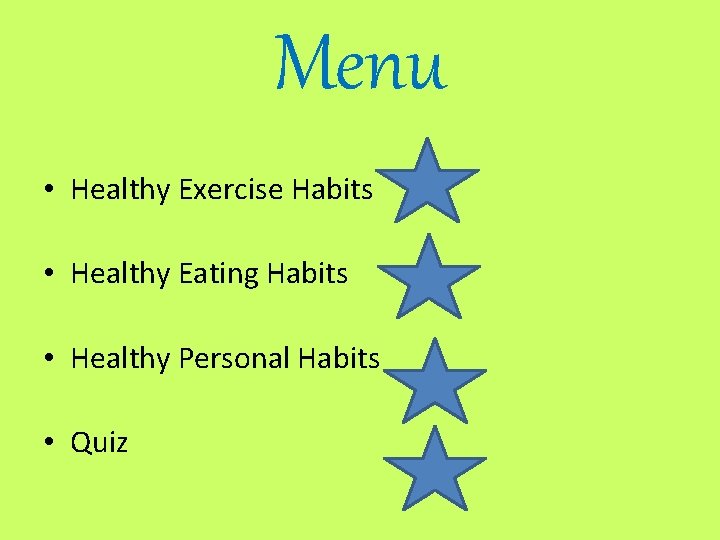 Menu

• Healthy Exercise Habits

• Healthy Eating Habits

• Healthy Personal Habits

• Quiz